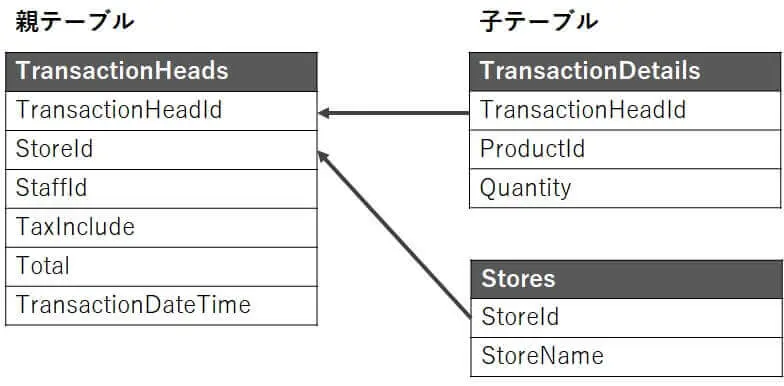 親テーブル

| TransactionHeads |
|---|
| TransactionHeadId |
| StoreId |
| StaffId |
| TaxInclude |
| Total |
| TransactionDateTime |

子テーブル

| TransactionDetails |
|---|
| TransactionHeadId |
| ProductId |
| Quantity |

| Stores |
|---|
| StoreId |
| StoreName |